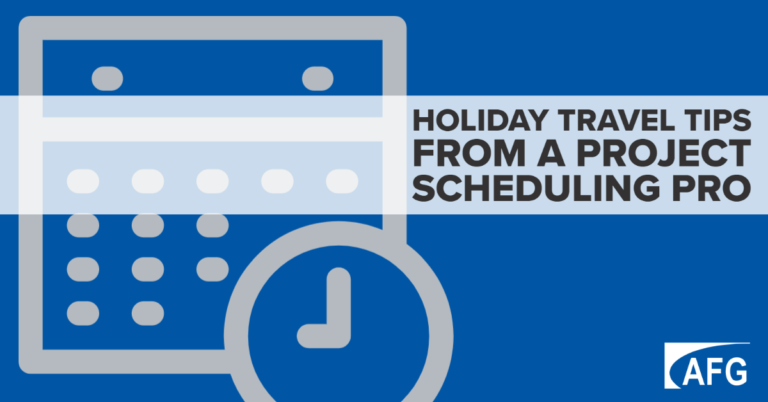 HOLIDAY TRAVEL TIPS FROM A PROJECT SCHEDULING PRO

AFG